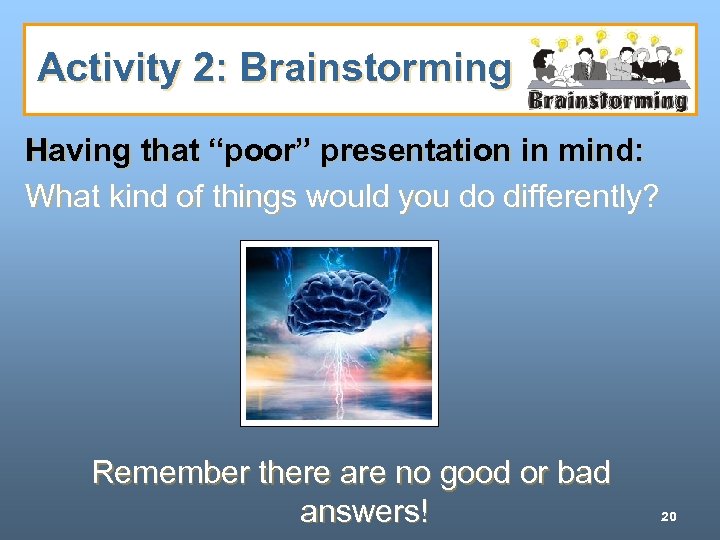 Activity 2: Brainstorming

Brainstorming

Having that “poor” presentation in mind:

What kind of things would you do differently?

Remember there are no good or bad answers!

20